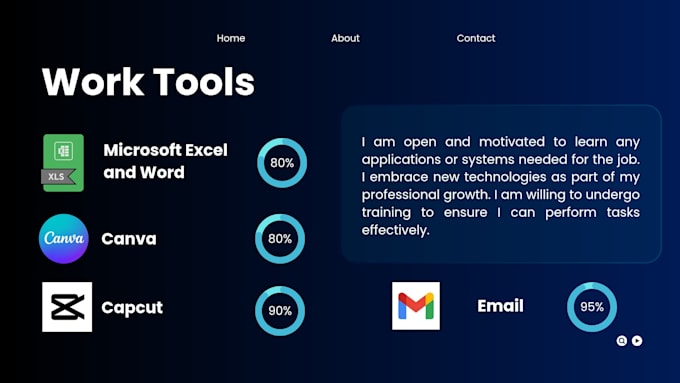 Home About Contact

Work Tools

XLS

Microsoft Excel and Word

80%

Canva

Canva

80%

Capcut

90%

I am open and motivated to learn any applications or systems needed for the job. I embrace new technologies as part of my professional growth. I am willing to undergo training to ensure I can perform tasks effectively.

Email

95%